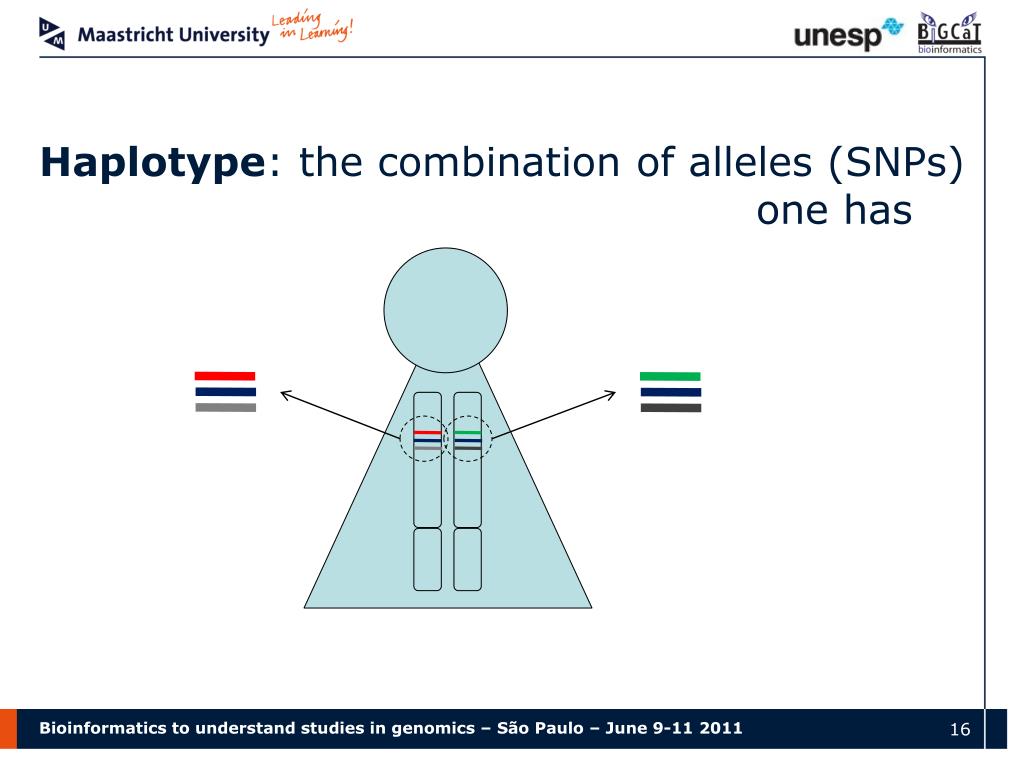 Maastricht University Leading in Learning!

unesp BiGCaT bioinformatics

**Haplotype**: the combination of alleles (SNPs) one has

Bioinformatics to understand studies in genomics – São Paulo – June 9-11 2011

16